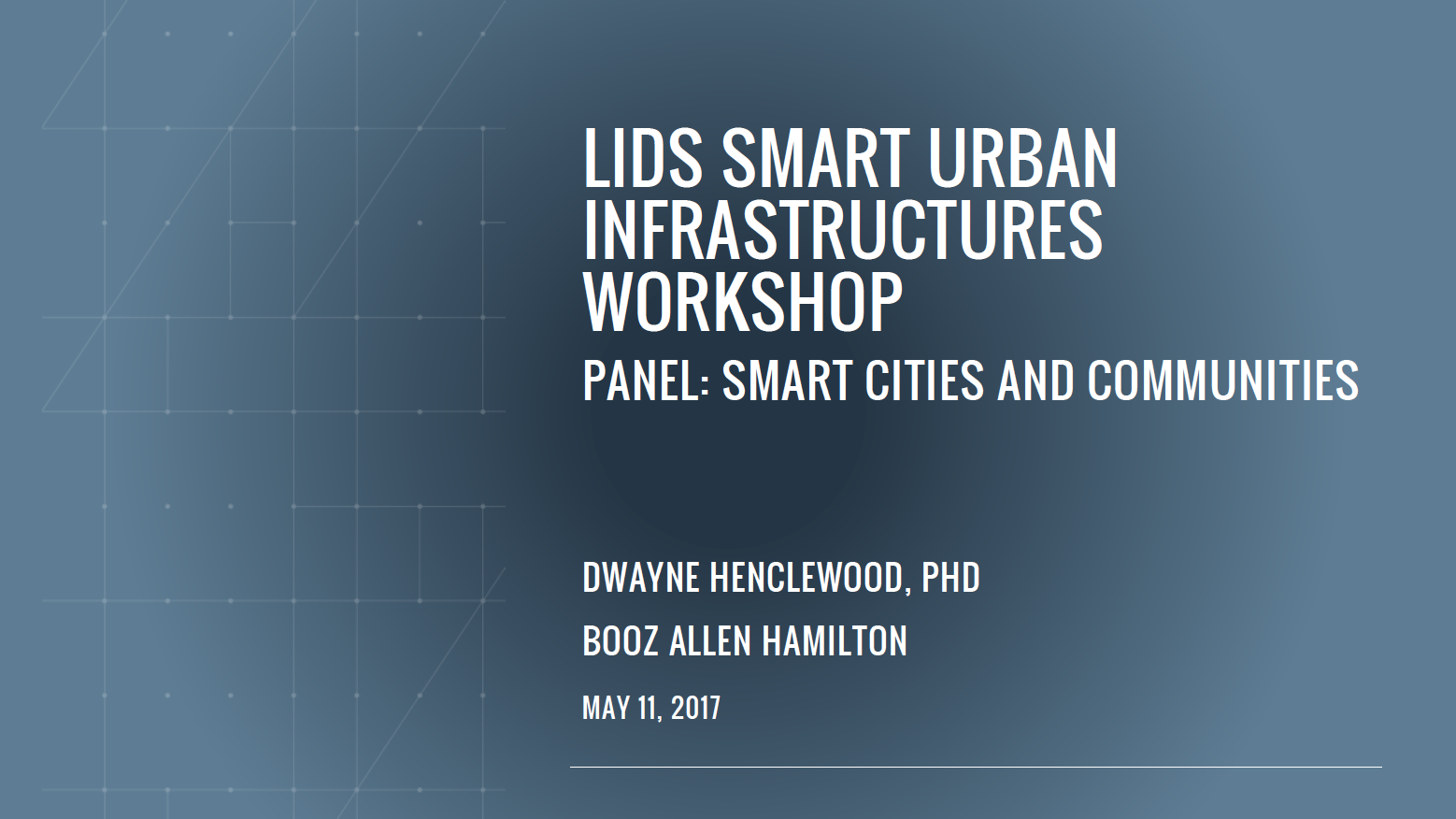 LIDS SMART URBAN INFRASTRUCTURES WORKSHOP

PANEL: SMART CITIES AND COMMUNITIES

DWAYNE HENCLEWOOD, PHD

BOOZ ALLEN HAMILTON

MAY 11, 2017